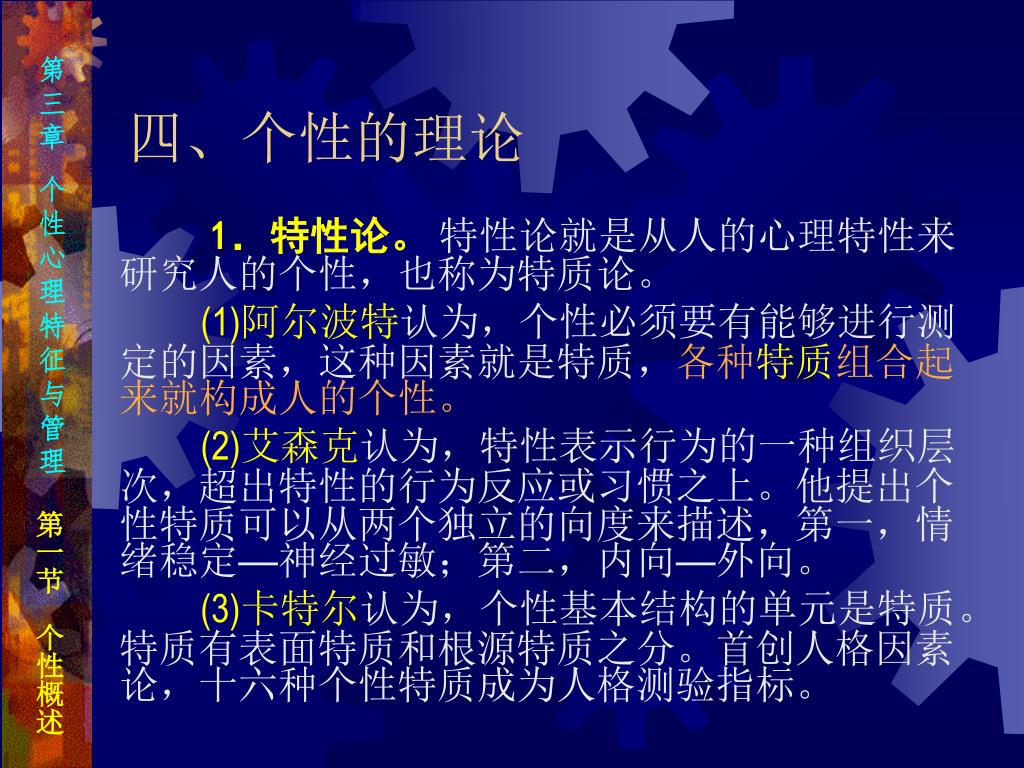 第三章 个性心理特征与管理 第一节 个性概述

四、个性的理论

1．特性论。 特性论就是从人的心理特性来研究人的个性，也称为特质论。

(1)阿尔波特认为，个性必须要有能够进行测定的因素，这种因素就是特质，各种特质组合起来就构成人的个性。

(2)艾森克认为，特性表示行为的一种组织层次，超出特性的行为反应或习惯之上。他提出个性特质可以从两个独立的向度来描述，第一，情绪稳定—神经过敏；第二，内向—外向。

(3)卡特尔认为，个性基本结构的单元是特质。特质有表面特质和根源特质之分。首创人格因素论，十六种个性特质成为人格测验指标。